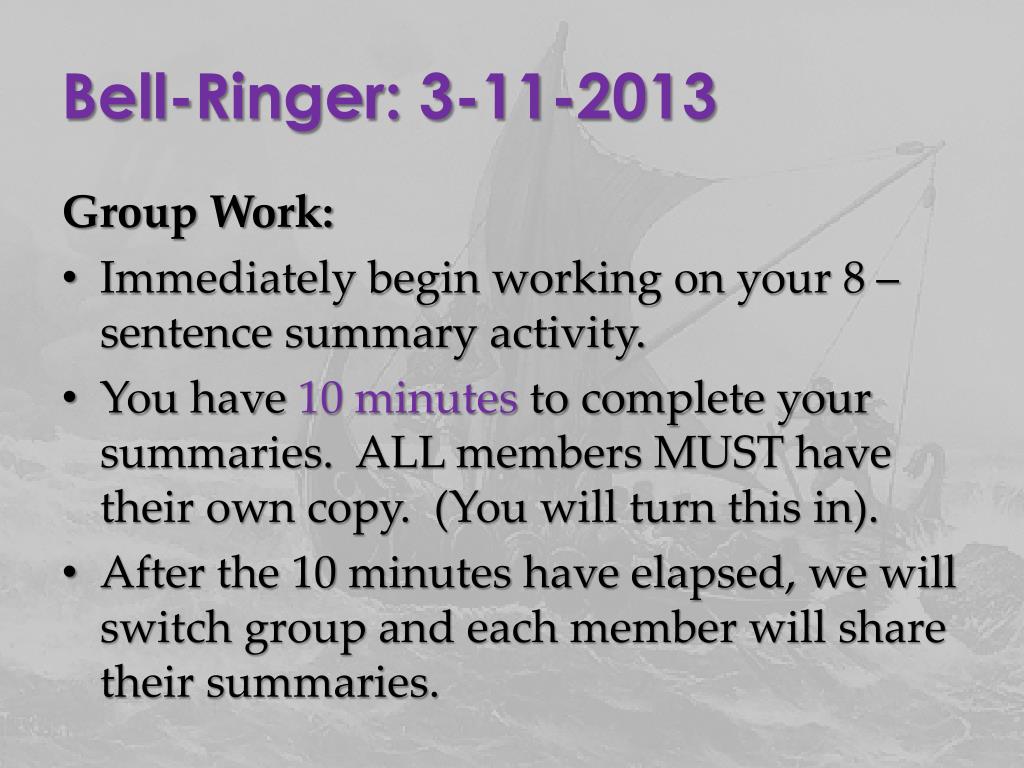 Bell-Ringer: 3-11-2013

Group Work:

• Immediately begin working on your 8 – sentence summary activity.

• You have 10 minutes to complete your summaries.  ALL members MUST have their own copy.  (You will turn this in).

• After the 10 minutes have elapsed, we will switch group and each member will share their summaries.